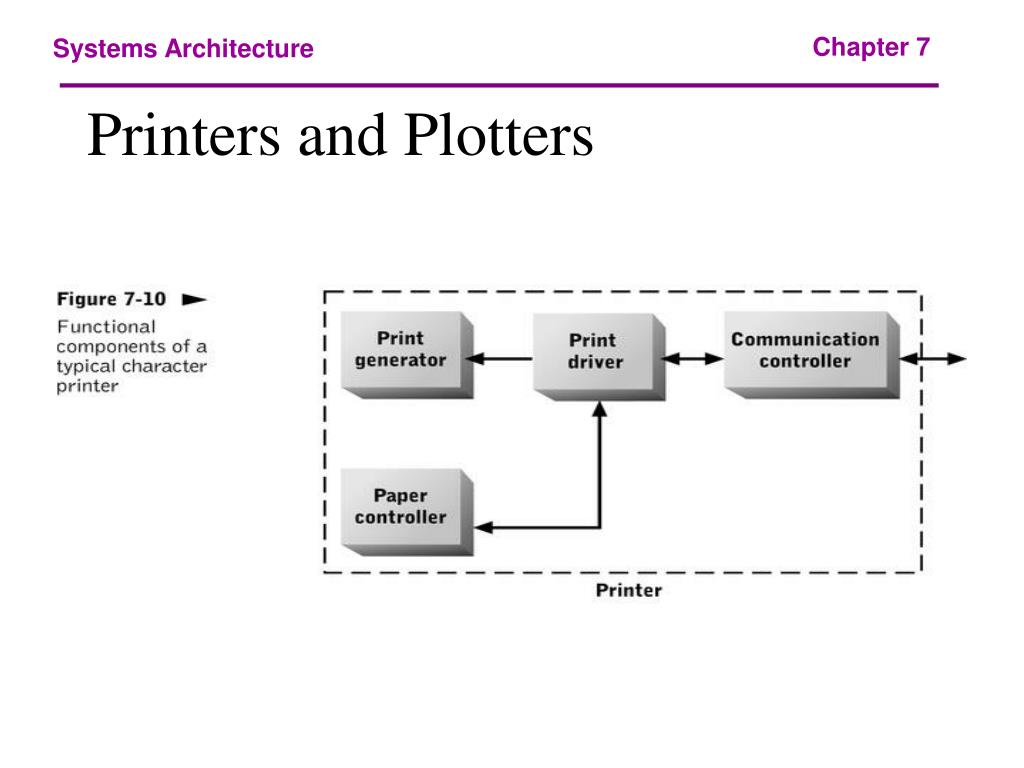 Systems Architecture

Chapter 7

Printers and Plotters

Figure 7-10
Functional components of a typical character printer

Print generator

Print driver

Communication controller

Paper controller

Printer